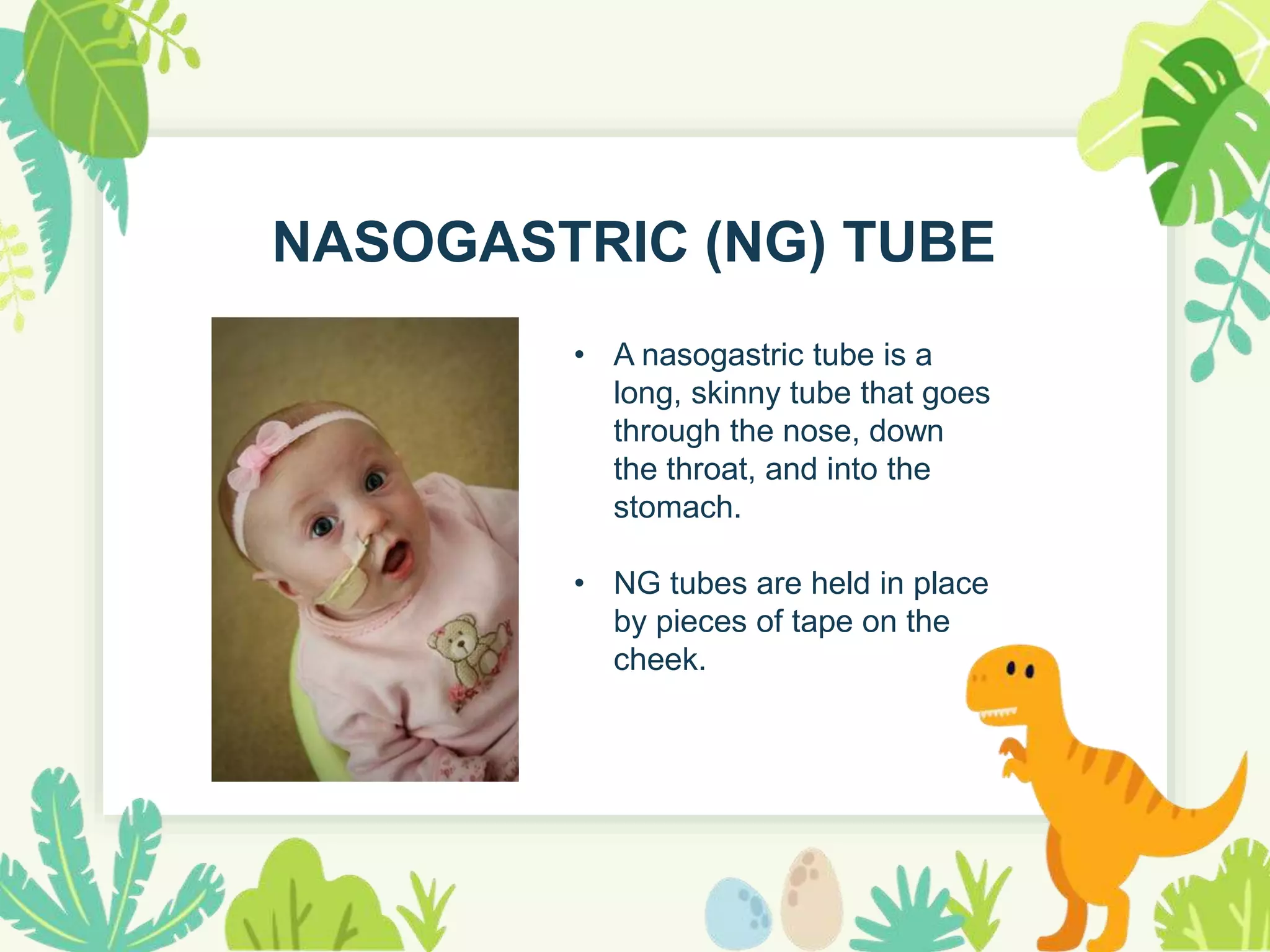 NASOGASTRIC (NG) TUBE

• A nasogastric tube is a long, skinny tube that goes through the nose, down the throat, and into the stomach.

• NG tubes are held in place by pieces of tape on the cheek.